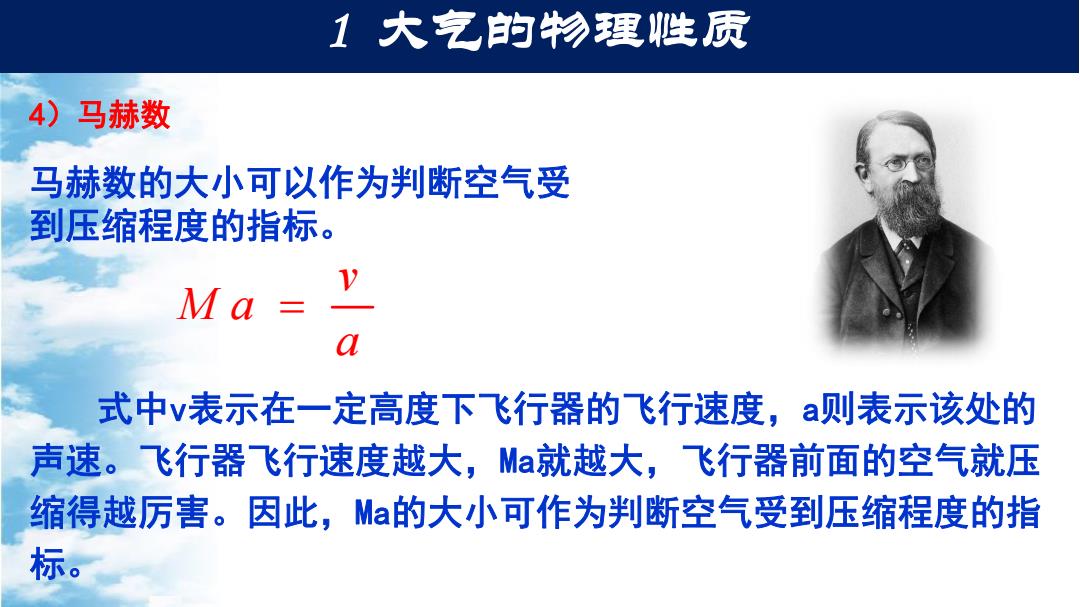 1 大气的物理性质

4）马赫数

马赫数的大小可以作为判断空气受到压缩程度的指标。

$Ma = \frac{v}{a}$

式中v表示在一定高度下飞行器的飞行速度，a则表示该处的声速。飞行器飞行速度越大，Ma就越大，飞行器前面的空气就压缩得越厉害。因此，Ma的大小可作为判断空气受到压缩程度的指标。